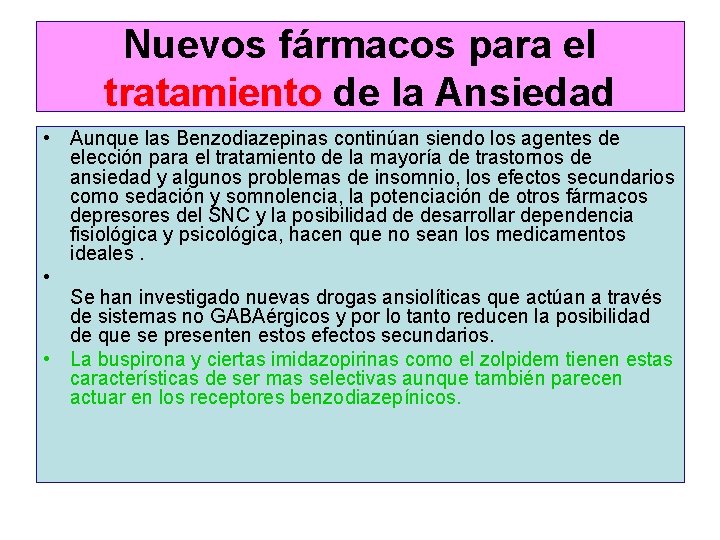 Nuevos fármacos para el tratamiento de la Ansiedad

• Aunque las Benzodiazepinas continúan siendo los agentes de elección para el tratamiento de la mayoría de trastornos de ansiedad y algunos problemas de insomnio, los efectos secundarios como sedación y somnolencia, la potenciación de otros fármacos depresores del SNC y la posibilidad de desarrollar dependencia fisiológica y psicológica, hacen que no sean los medicamentos ideales .

•

Se han investigado nuevas drogas ansiolíticas que actúan a través de sistemas no GABAérgicos y por lo tanto reducen la posibilidad de que se presenten estos efectos secundarios.

• La buspirona y ciertas imidazopirinas como el zolpidem tienen estas características de ser mas selectivas aunque también parecen actuar en los receptores benzodiazepínicos.